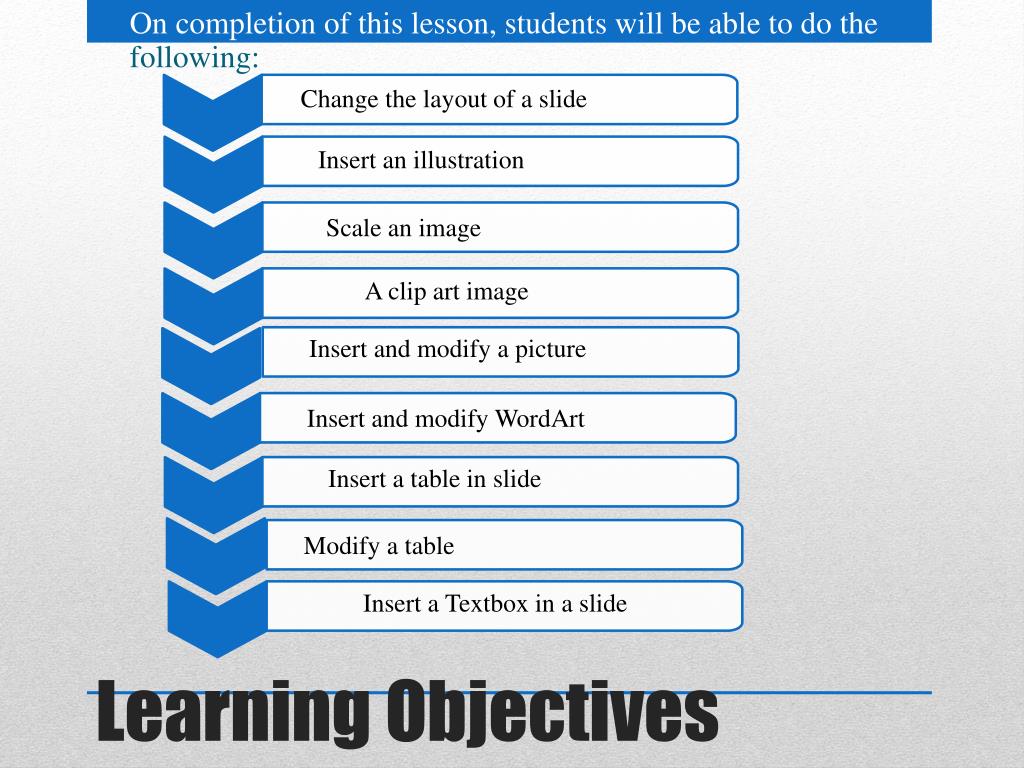 On completion of this lesson, students will be able to do the following:

Change the layout of a slide

Insert an illustration

Scale an image

A clip art image

Insert and modify a picture

Insert and modify WordArt

Insert a table in slide

Modify a table

Insert a Textbox in a slide

Learning Objectives